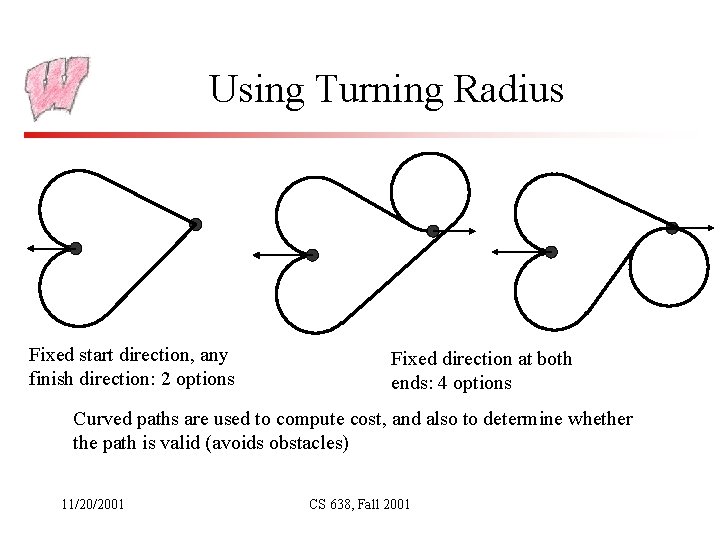 W

Using Turning Radius

Fixed start direction, any finish direction: 2 options

Fixed direction at both ends: 4 options

Curved paths are used to compute cost, and also to determine whether the path is valid (avoids obstacles)

11/20/2001

CS 638, Fall 2001